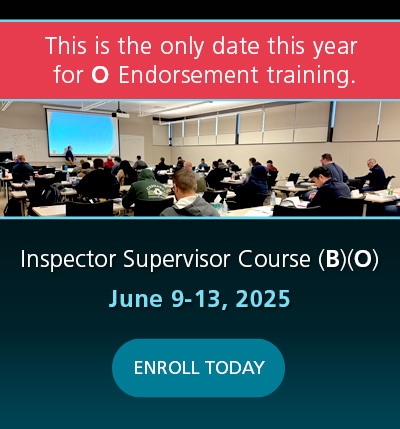 This is the only date this year for O Endorsement training.

Inspector Supervisor Course (B)(O)

June 9-13, 2025

ENROLL TODAY